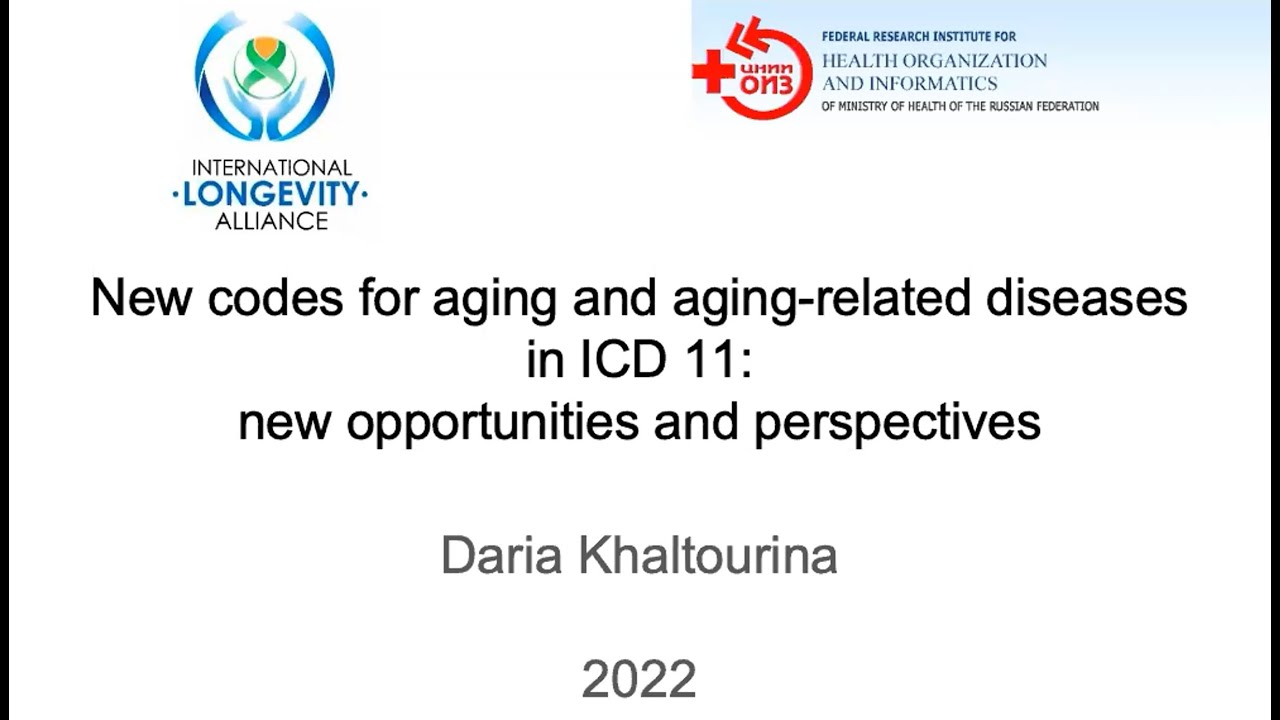 INTERNATIONAL
·LONGEVITY·
ALLIANCE

ЦНИИ ОИЗ

FEDERAL RESEARCH INSTITUTE FOR
HEALTH ORGANIZATION
AND INFORMATICS
OF MINISTRY OF HEALTH OF THE RUSSIAN FEDERATION

New codes for aging and aging-related diseases in ICD 11:
new opportunities and perspectives

Daria Khaltourina

2022